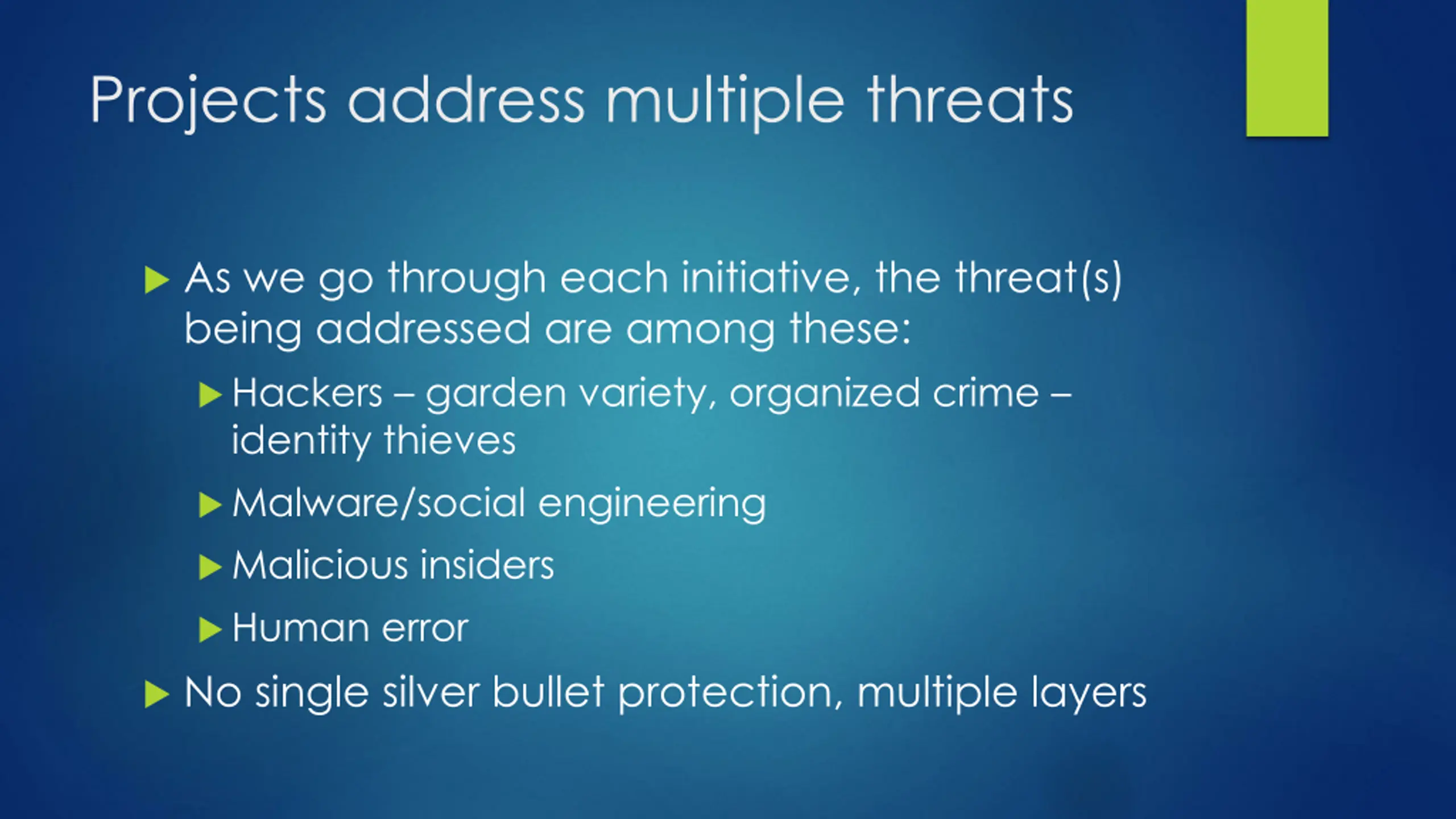 Projects address multiple threats

As we go through each initiative, the threat(s) being addressed are among these:

Hackers – garden variety, organized crime – identity thieves

Malware/social engineering

Malicious insiders

Human error

No single silver bullet protection, multiple layers